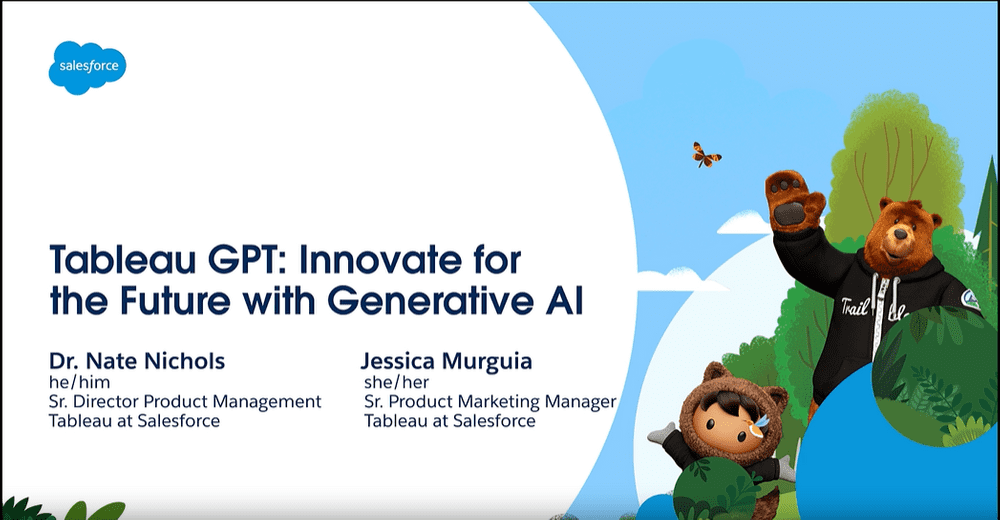 salesforce

Tableau GPT: Innovate for the Future with Generative AI

Dr. Nate Nichols
he/him
Sr. Director Product Management
Tableau at Salesforce

Jessica Murguia
she/her
Sr. Product Marketing Manager
Tableau at Salesforce

Trail